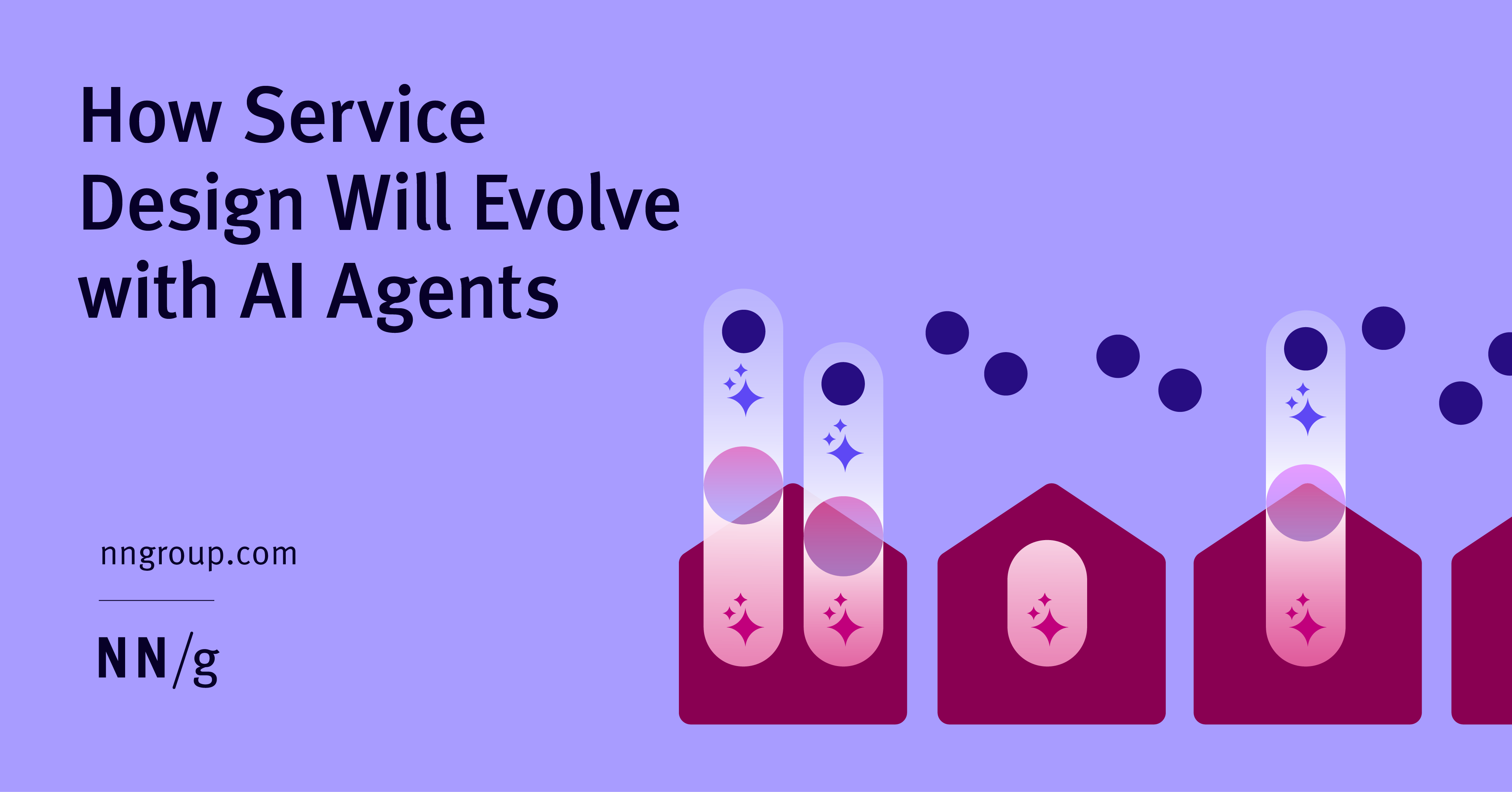 How Service Design Will Evolve with AI Agents

nngroup.com

NN/g